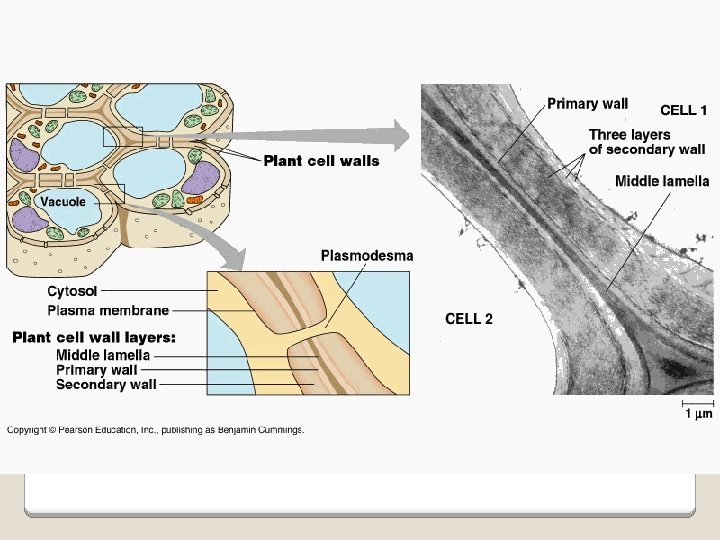 Vacuole

Plant cell walls

Plasmodesma

Cytosol

Plasma membrane

Plant cell wall layers:

Middle lamella

Primary wall

Secondary wall

Primary wall

CELL 1

Three layers of secondary wall

Middle lamella

CELL 2

1 μm

Copyright © Pearson Education, Inc., publishing as Benjamin Cummings.